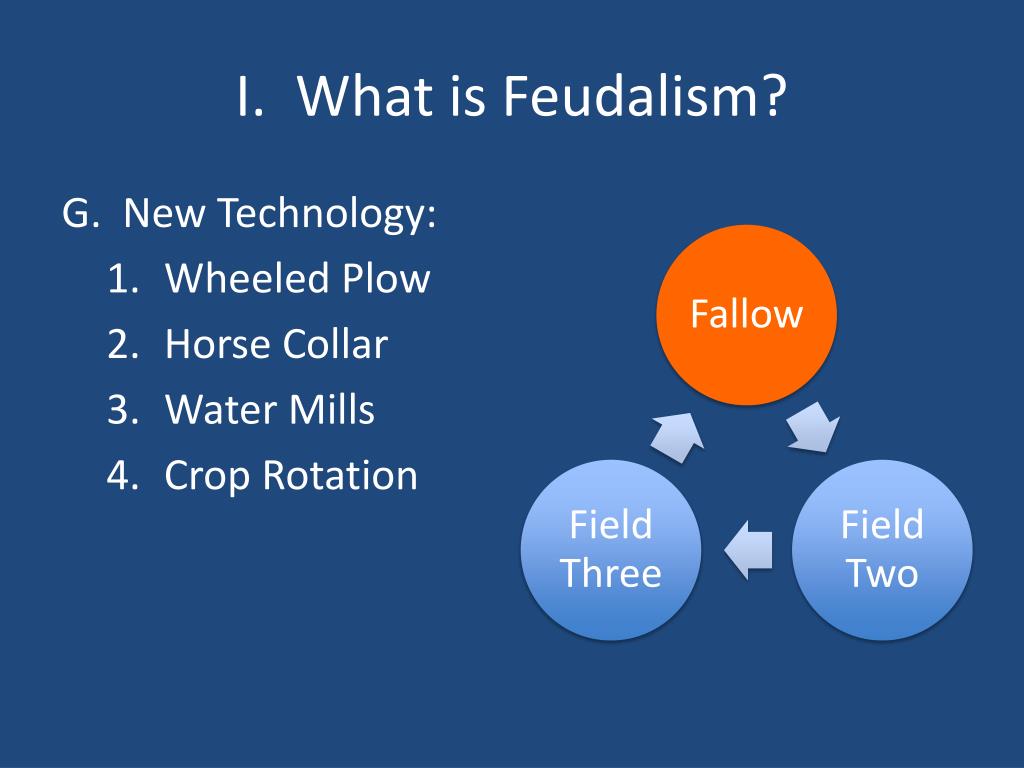 I. What is Feudalism?

G. New Technology:

1. Wheeled Plow
2. Horse Collar
3. Water Mills
4. Crop Rotation

Fallow

Field Two

Field Three